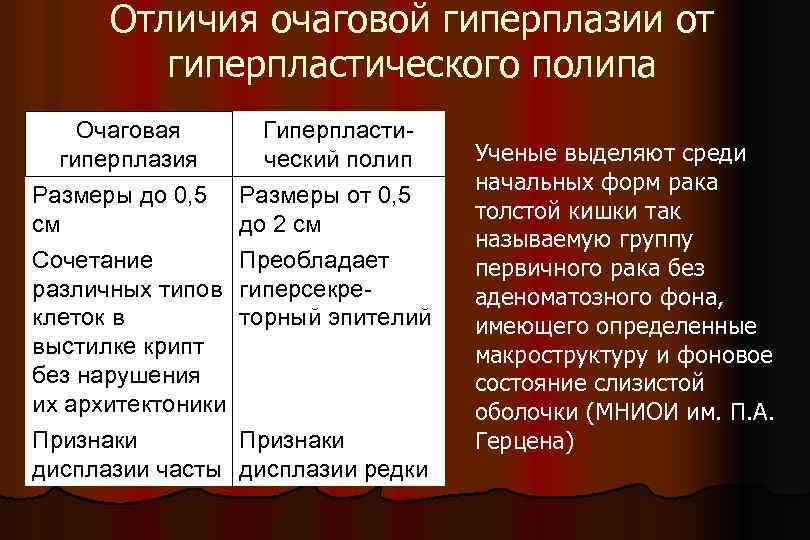 Отличия очаговой гиперплазии от гиперпластического полипа

| Очаговая гиперплазия | Гиперпластический полип |
|---|---|
| Размеры до 0,5 см | Размеры от 0,5 до 2 см |
| Сочетание различных типов клеток в выстилке крипт без нарушения их архитектоники | Преобладает гиперсекреторный эпителий |
| Признаки дисплазии часты | Признаки дисплазии редки |

Ученые выделяют среди начальных форм рака толстой кишки так называемую группу первичного рака без аденоматозного фона, имеющего определенные макроструктуру и фоновое состояние слизистой оболочки (МНИОИ им. П.А. Герцена)